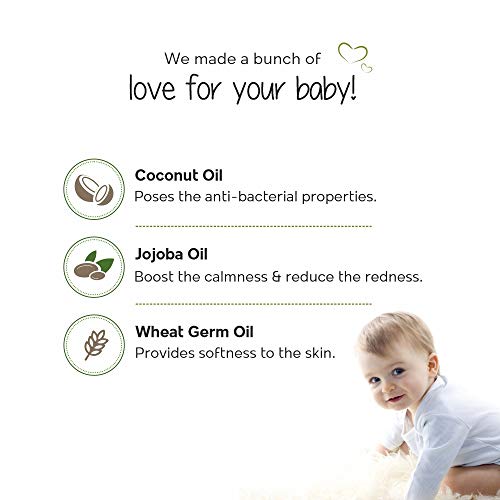 We made a bunch of
love for your baby!

Coconut Oil
Poses the anti-bacterial properties.

Jojoba Oil
Boost the calmness & reduce the redness.

Wheat Germ Oil
Provides softness to the skin.